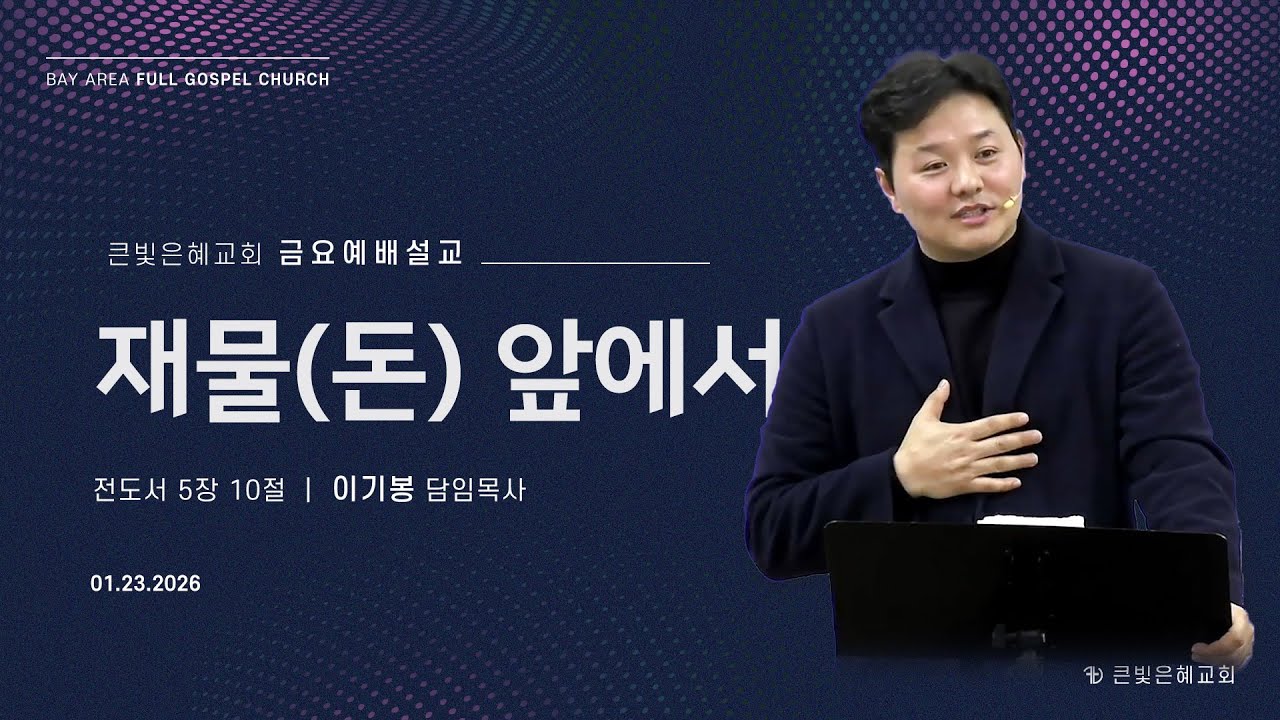 BAY AREA FULL GOSPEL CHURCH

큰빛은혜교회 금요예배설교

재물(돈) 앞에서

전도서 5장 10절 | 이기봉 담임목사

01.23.2026

큰빛은혜교회